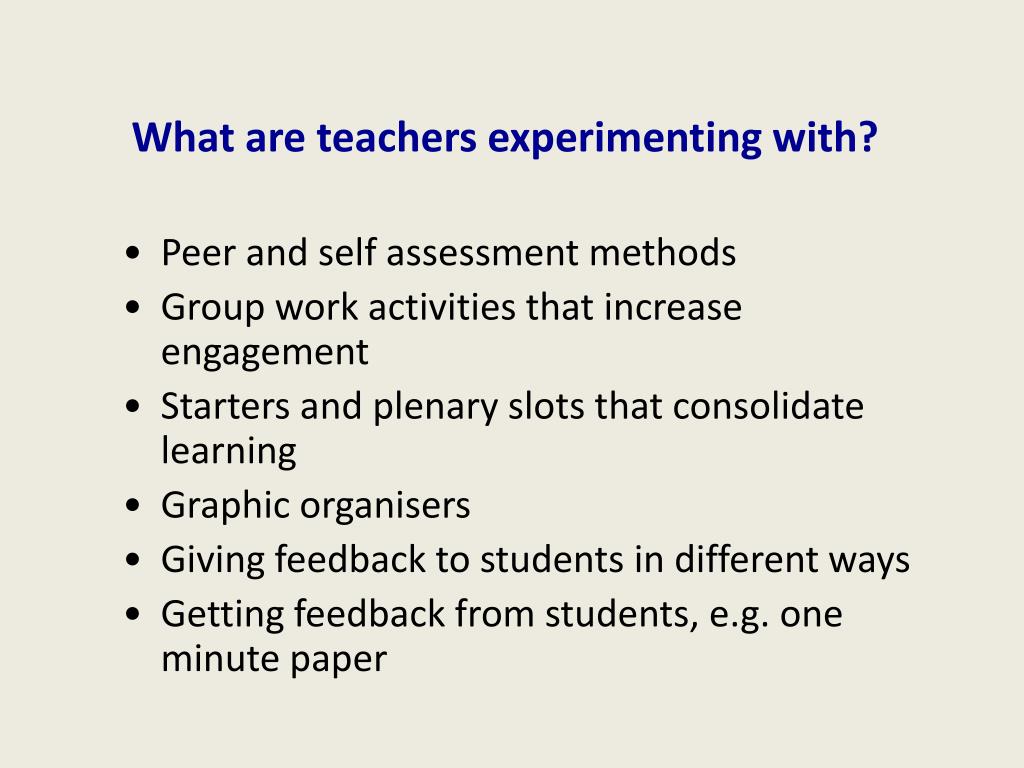 What are teachers experimenting with?

• Peer and self assessment methods
• Group work activities that increase engagement
• Starters and plenary slots that consolidate learning
• Graphic organisers
• Giving feedback to students in different ways
• Getting feedback from students, e.g. one minute paper